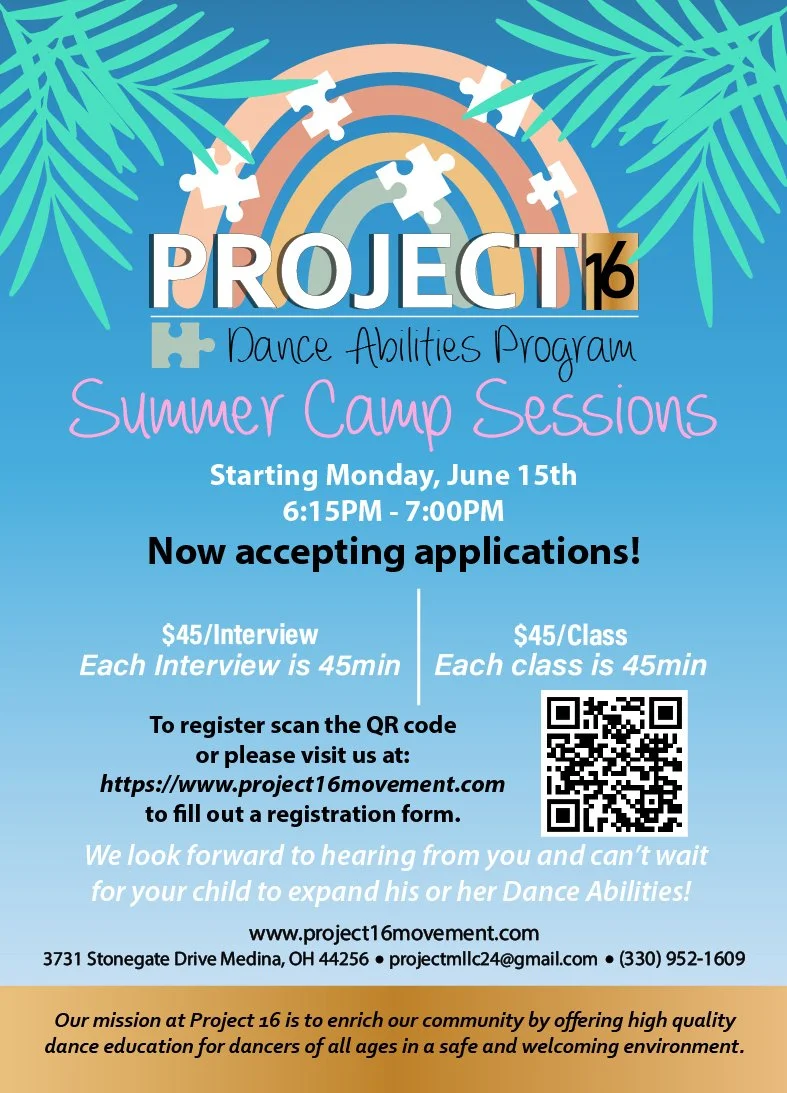 PROJECT 16

Dance Abilities Program

Summer Camp Sessions

Starting Monday, June 15th
6:15PM - 7:00PM

Now accepting applications!

$45/Interview
Each Interview is 45min

$45/Class
Each class is 45min

To register scan the QR code or please visit us at: https://www.project16movement.com to fill out a registration form.

We look forward to hearing from you and can't wait for your child to expand his or her Dance Abilities!

www.project16movement.com
3731 Stonegate Drive Medina, OH 44256 • projectmllc24@gmail.com • (330) 952-1609

Our mission at Project 16 is to enrich our community by offering high quality dance education for dancers of all ages in a safe and welcoming environment.